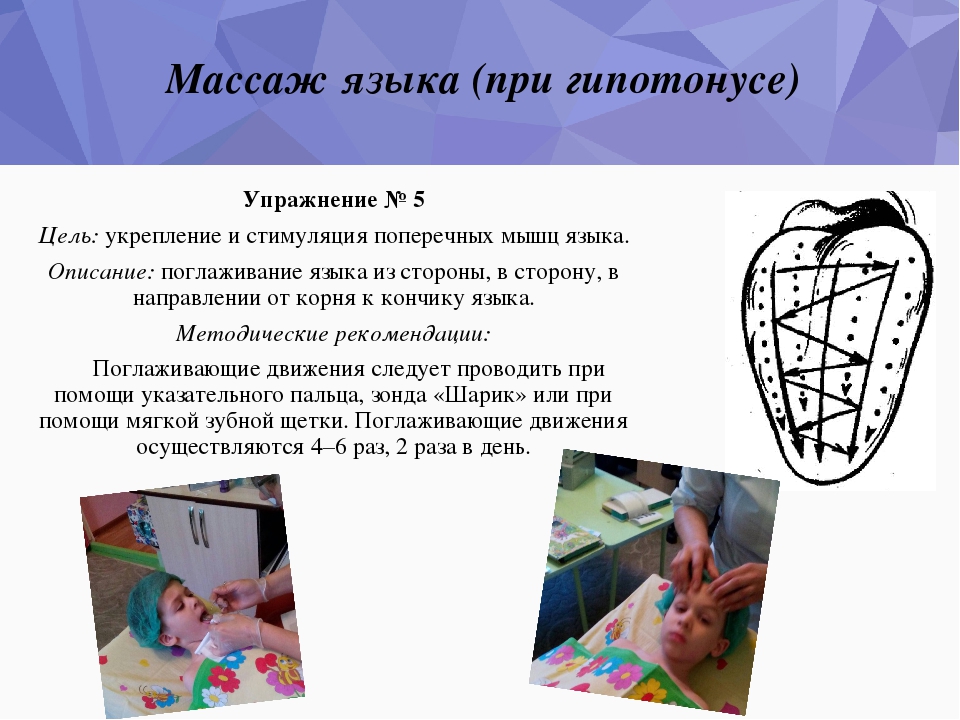 Массаж языка (при гипотонусе)

Упражнение № 5

Цель: укрепление и стимуляция поперечных мышц языка.

Описание: поглаживание языка из стороны, в сторону, в направлении от корня к кончику языка.

Методические рекомендации:

Поглаживающие движения следует проводить при помощи указательного пальца, зонда «Шарик» или при помощи мягкой зубной щетки. Поглаживающие движения осуществляются 4–6 раз, 2 раза в день.